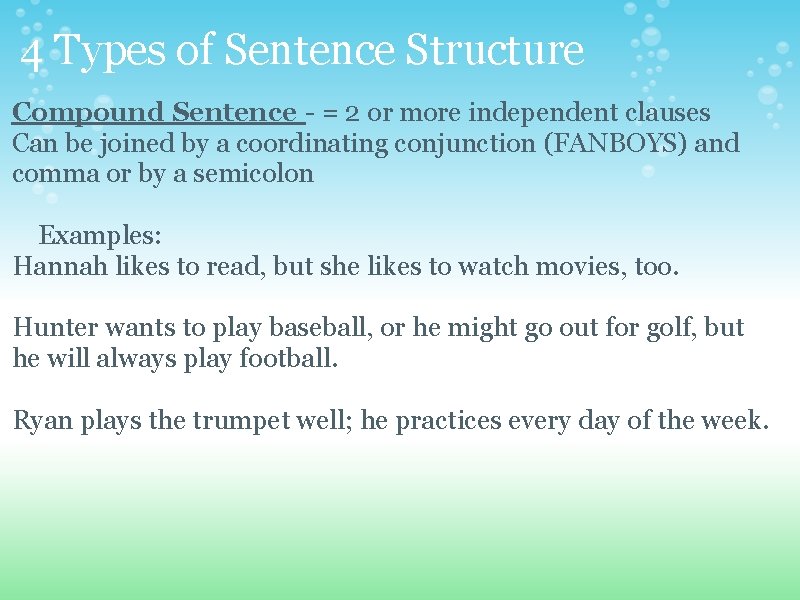 4 Types of Sentence Structure

Compound Sentence - = 2 or more independent clauses
Can be joined by a coordinating conjunction (FANBOYS) and comma or by a semicolon

Examples:
Hannah likes to read, but she likes to watch movies, too.

Hunter wants to play baseball, or he might go out for golf, but he will always play football.

Ryan plays the trumpet well; he practices every day of the week.